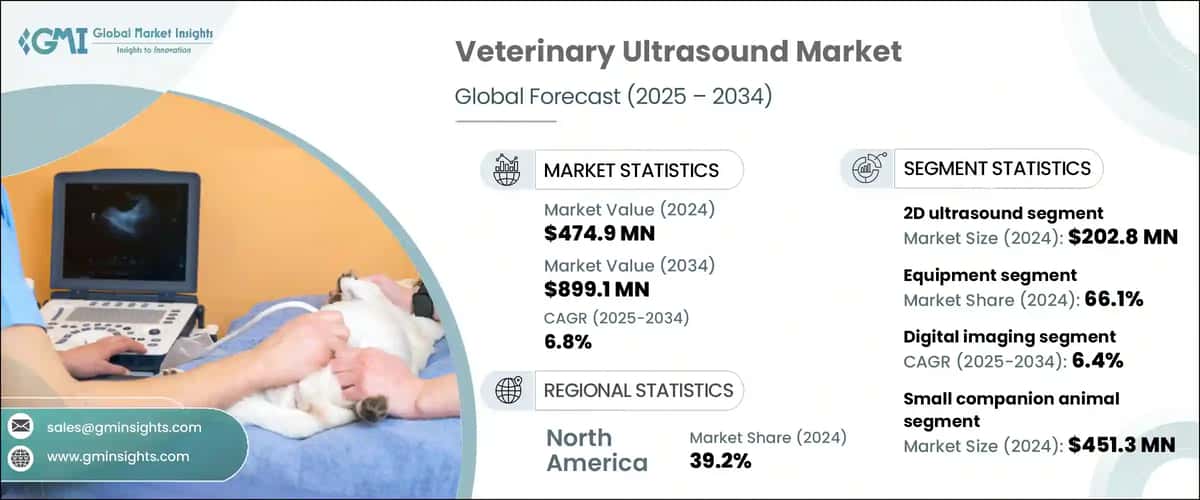 GMI Global Market Insights
Insights to Innovation

Veterinary Ultrasound Market

Global Forecast (2025 – 2034)

MARKET STATISTICS

Market Value (2024)
$474.9 MN

Market Value (2034)
$899.1 MN

CAGR (2025-2034)
6.8%

REGIONAL STATISTICS

North America

Market Share (2024)
39.2%

SEGMENT STATISTICS

2D ultrasound segment
Market Size (2024): $202.8 MN

Equipment segment
Market Share (2024): 66.1%

Digital imaging segment
CAGR (2025-2034): 6.4%

Small companion animal segment
Market Size (2024): $451.3 MN

sales@gminsights.com

www.gminsights.com